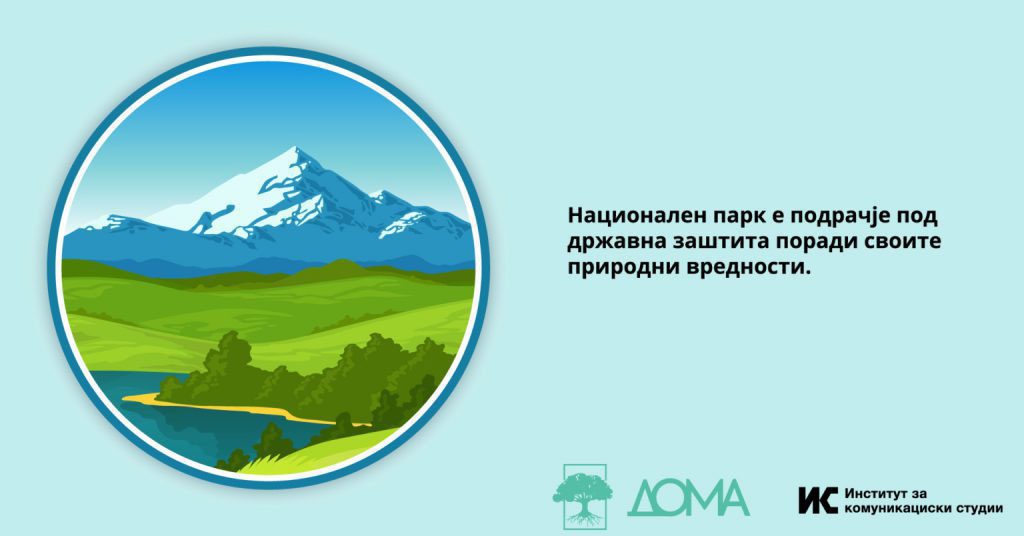 Национален парк е подрачје под државна заштита поради своите природни вредности.

ДОМА

ИКС Институт за комуникациски студии